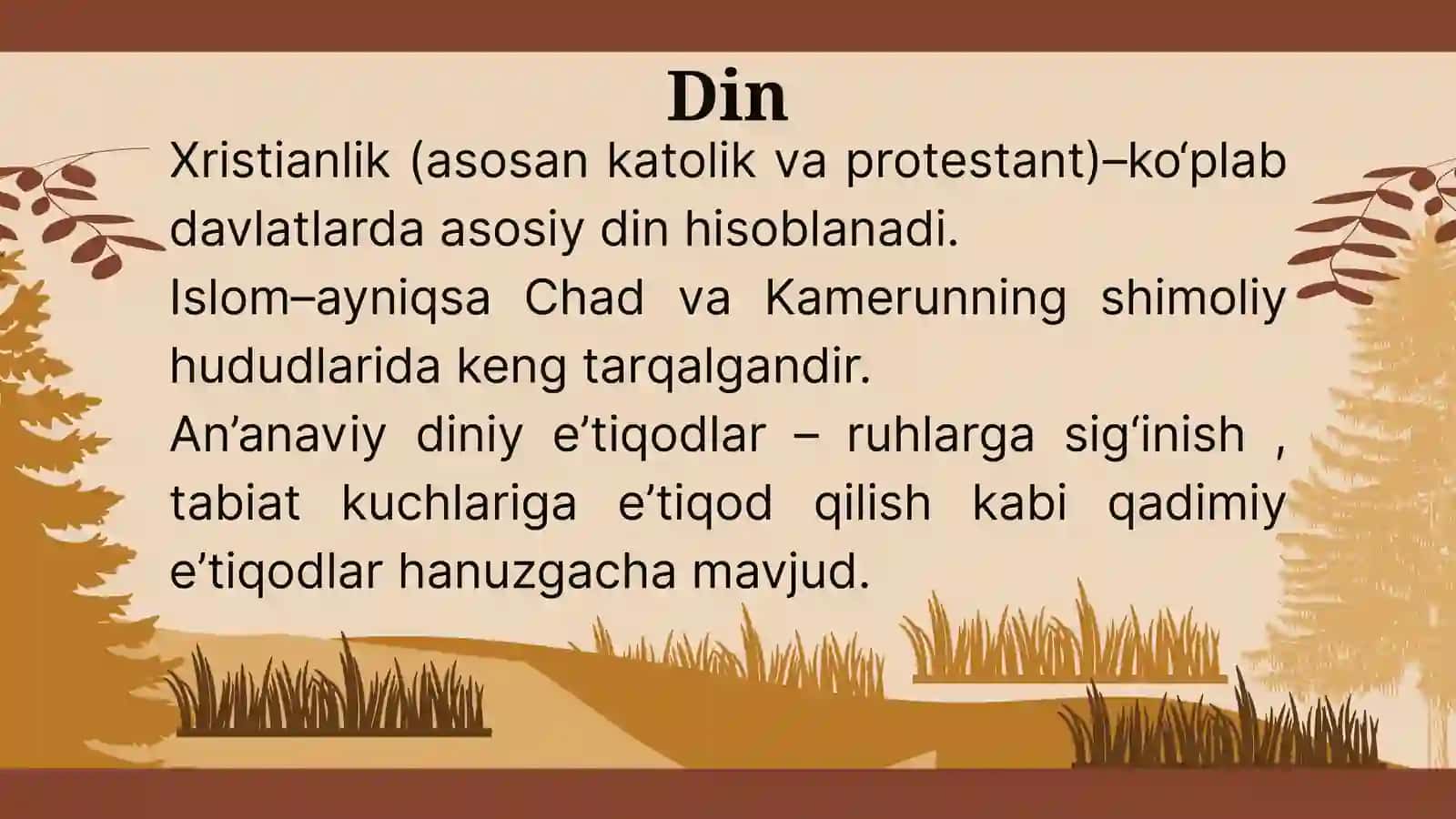 Din

Xristianlik (asosan katolik va protestant)–ko‘plab davlatlarda asosiy din hisoblanadi.

Islom–ayniqsa Chad va Kamerunning shimoliy hududlarida keng tarqalgandir.

An’anaviy diniy e’tiqodlar – ruhlarga sig‘inish , tabiat kuchlariga e’tiqod qilish kabi qadimiy e’tiqodlar hanuzgacha mavjud.